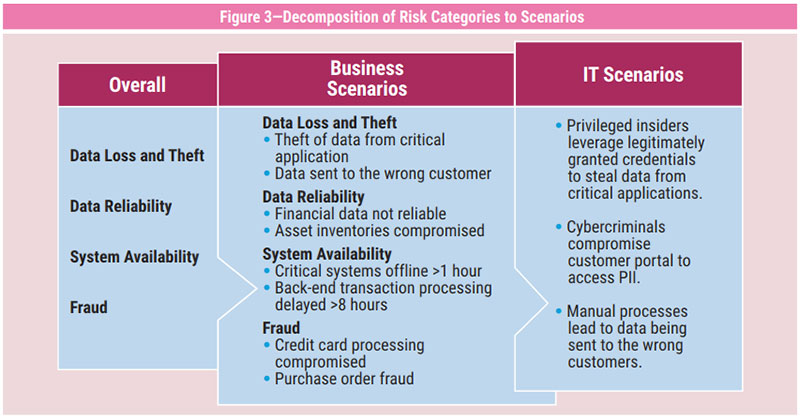 Figure 3—Decomposition of Risk Categories to Scenarios

Overall

Data Loss and Theft

Data Reliability

System Availability

Fraud

Business Scenarios

Data Loss and Theft
• Theft of data from critical application
• Data sent to the wrong customer

Data Reliability
• Financial data not reliable
• Asset inventories compromised

System Availability
• Critical systems offline >1 hour
• Back-end transaction processing delayed >8 hours

Fraud
• Credit card processing compromised
• Purchase order fraud

IT Scenarios

• Privileged insiders leverage legitimately granted credentials to steal data from critical applications.

• Cybercriminals compromise customer portal to access PII.

• Manual processes lead to data being sent to the wrong customers.